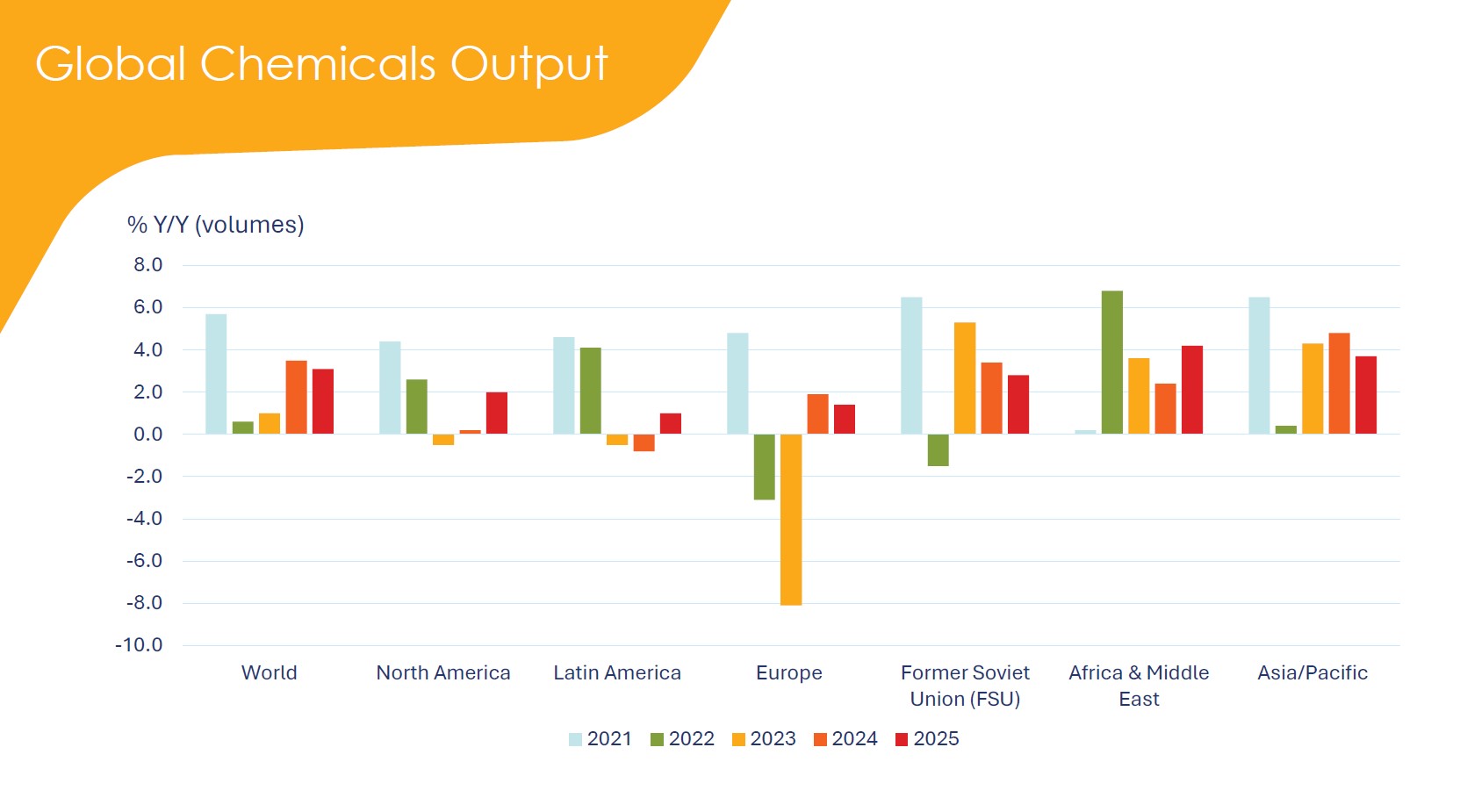 Global Chemicals Output

% Y/Y (volumes)

8.0
6.0
4.0
2.0
0.0
-2.0
-4.0
-6.0
-8.0
-10.0

World
North America
Latin America
Europe
Former Soviet Union (FSU)
Africa & Middle East
Asia/Pacific

2021 2022 2023 2024 2025